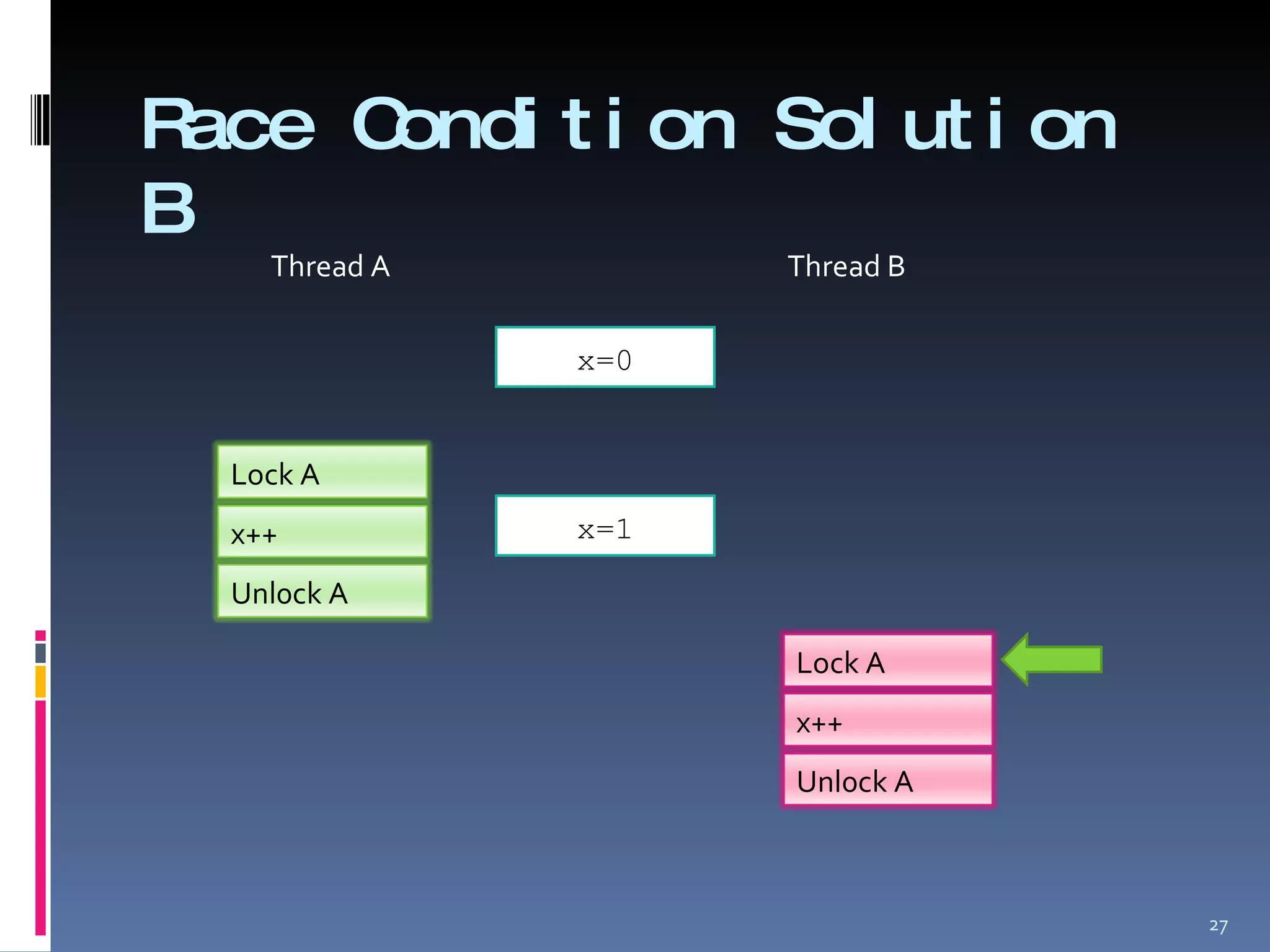 Race Condition Solution B

Thread A

Thread B

x=0

Lock A

x++

Unlock A

x=1

Lock A

x++

Unlock A

27